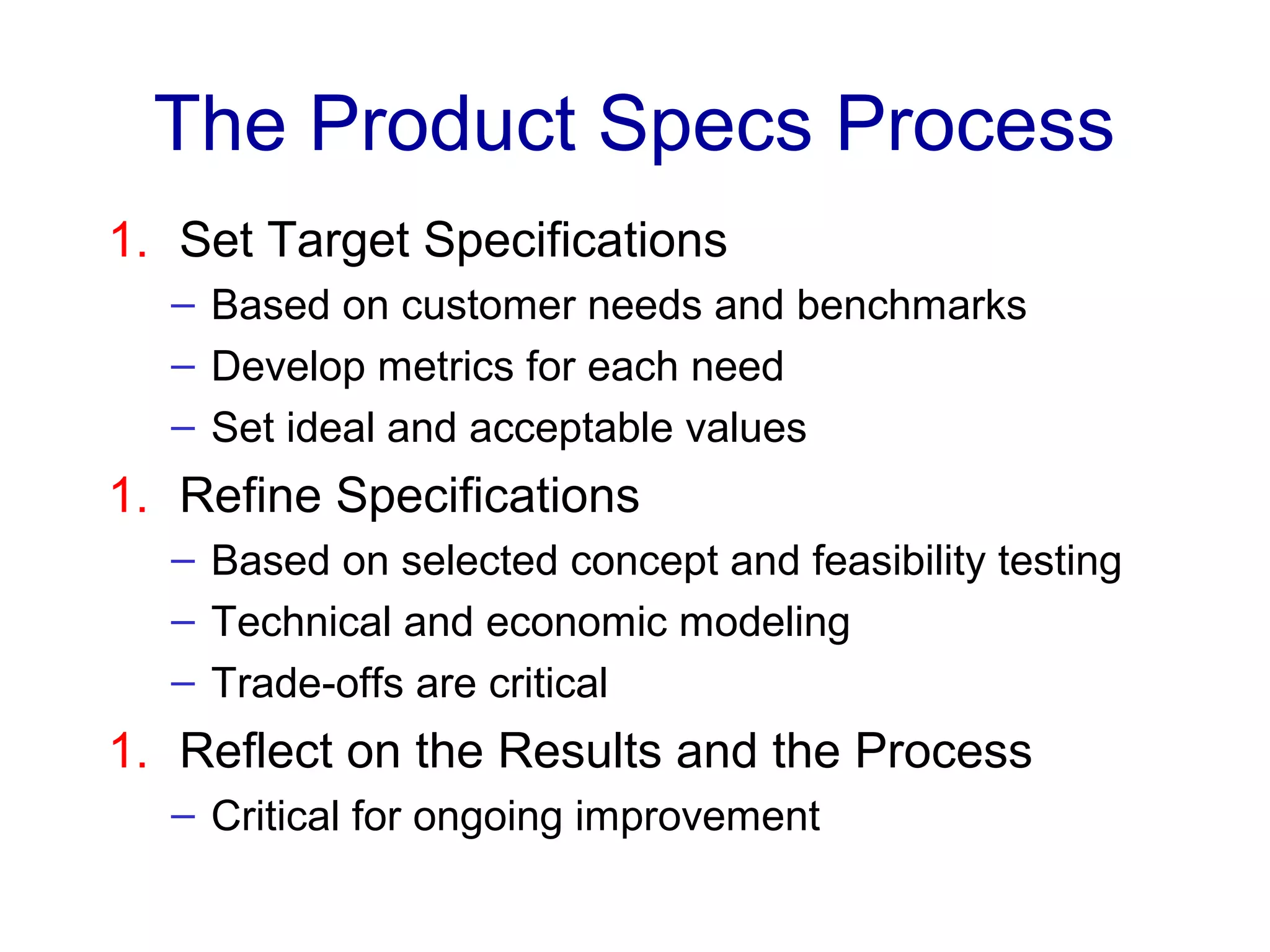 The Product Specs Process

1. Set Target Specifications
– Based on customer needs and benchmarks
– Develop metrics for each need
– Set ideal and acceptable values

1. Refine Specifications
– Based on selected concept and feasibility testing
– Technical and economic modeling
– Trade-offs are critical

1. Reflect on the Results and the Process
– Critical for ongoing improvement